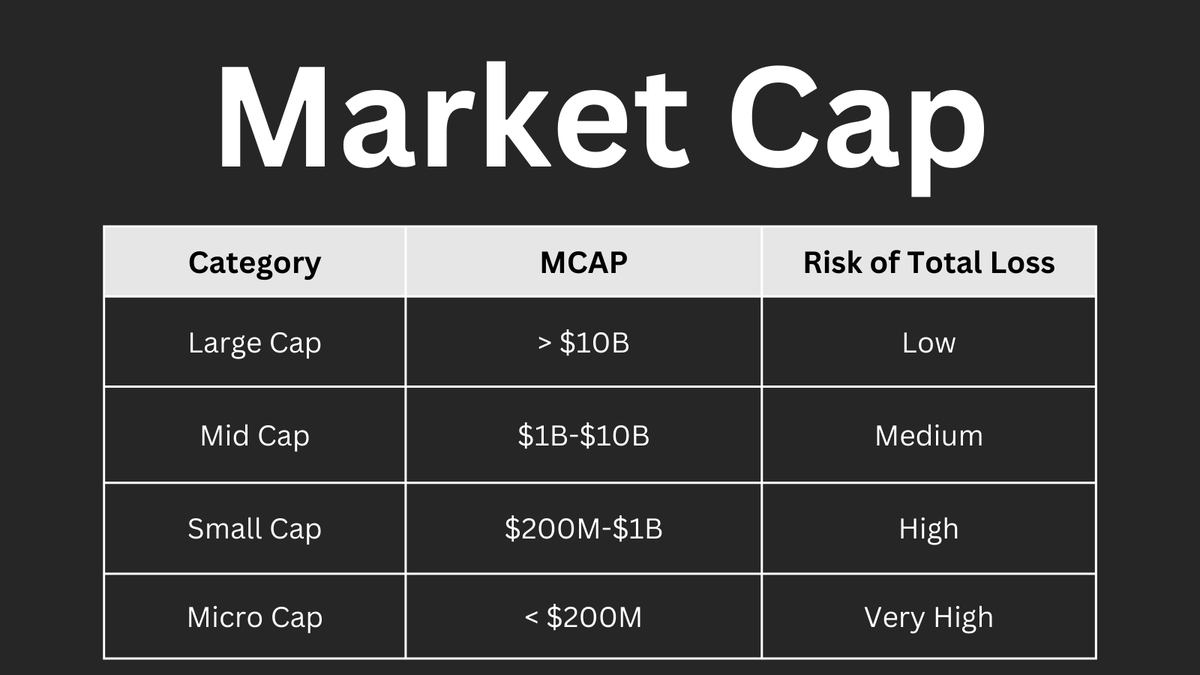 Market Cap

| Category | MCAP | Risk of Total Loss |
|---|---|---|
| Large Cap | > \$10B | Low |
| Mid Cap | \$1B-\$10B | Medium |
| Small Cap | \$200M-\$1B | High |
| Micro Cap | < \$200M | Very High |